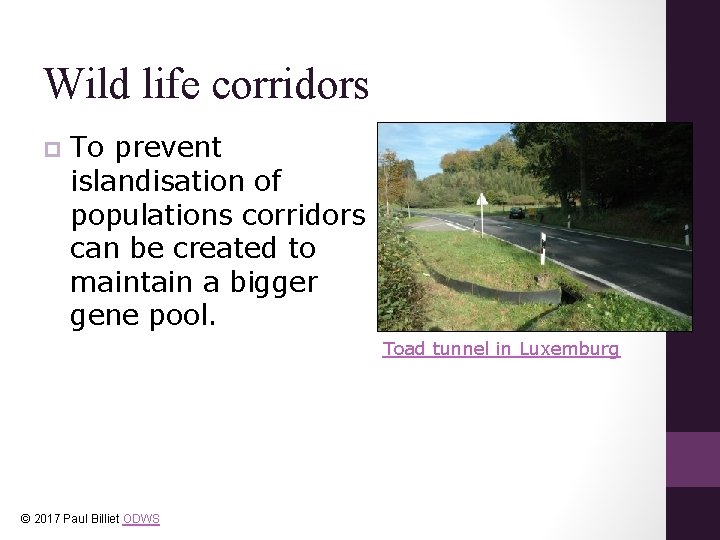 Wild life corridors

To prevent islandisation of populations corridors can be created to maintain a bigger gene pool.

Toad tunnel in Luxemburg

© 2017 Paul Billiet ODWS